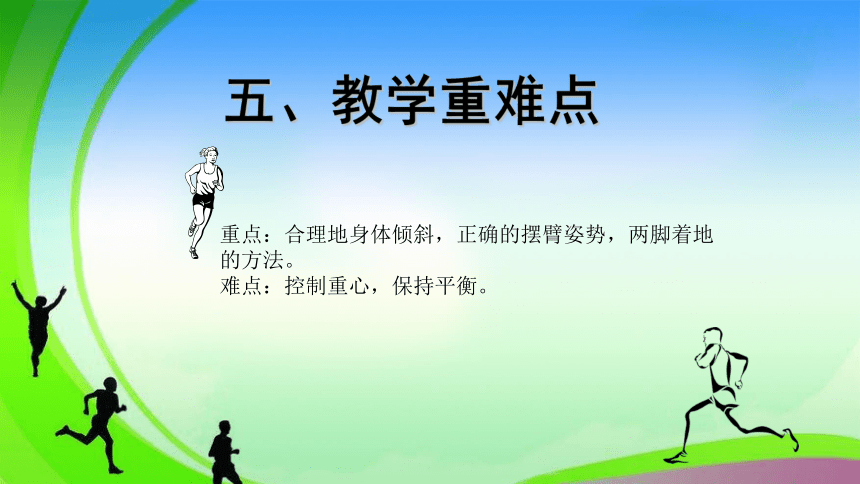 五、教学重难点

重点：合理地身体倾斜，正确的摆臂姿势，两脚着地的方法。
难点：控制重心，保持平衡。